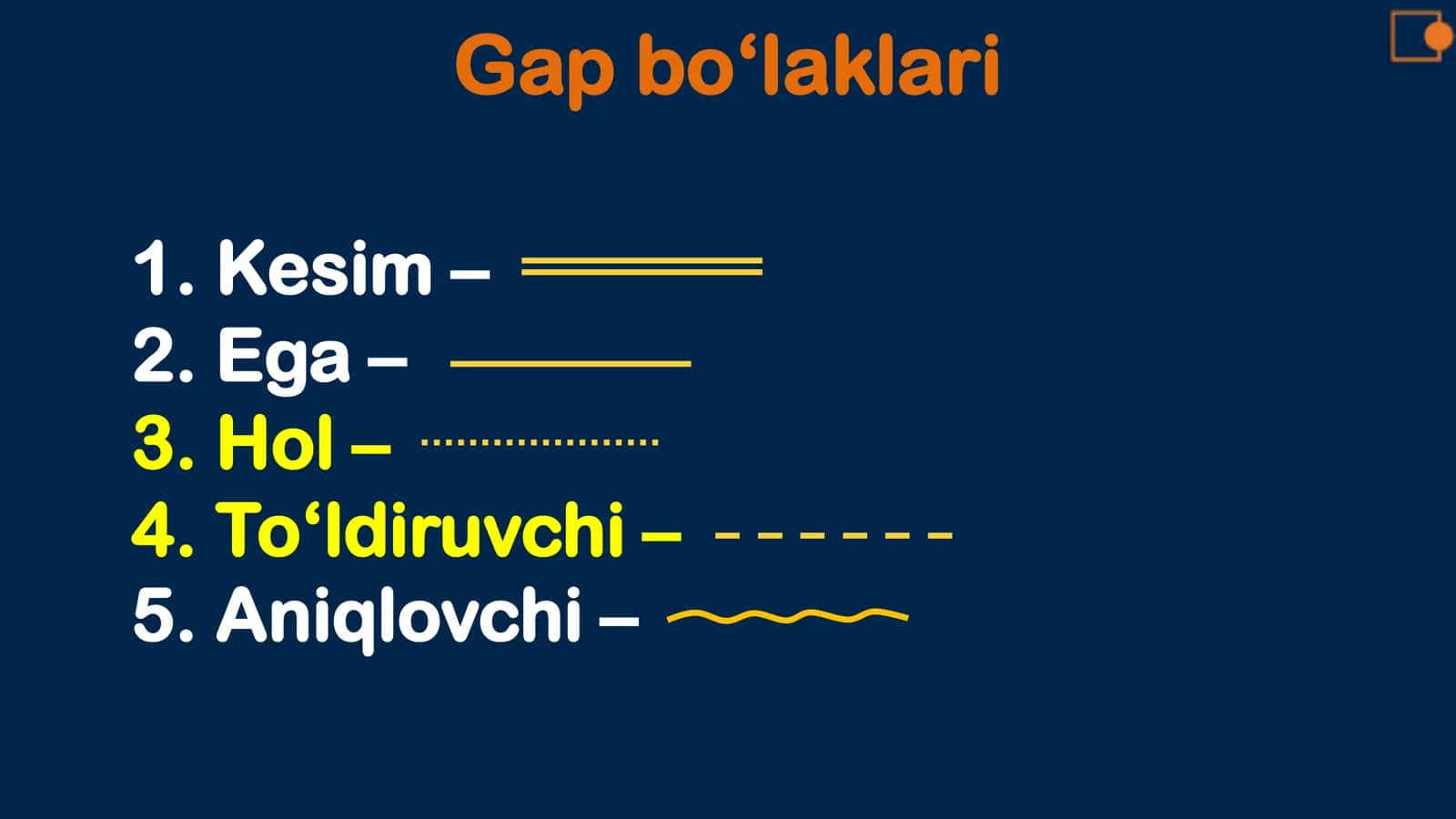 Gap bo‘laklari

1. Kesim –
2. Ega –
3. Hol –
4. To‘ldiruvchi –
5. Aniqlovchi –